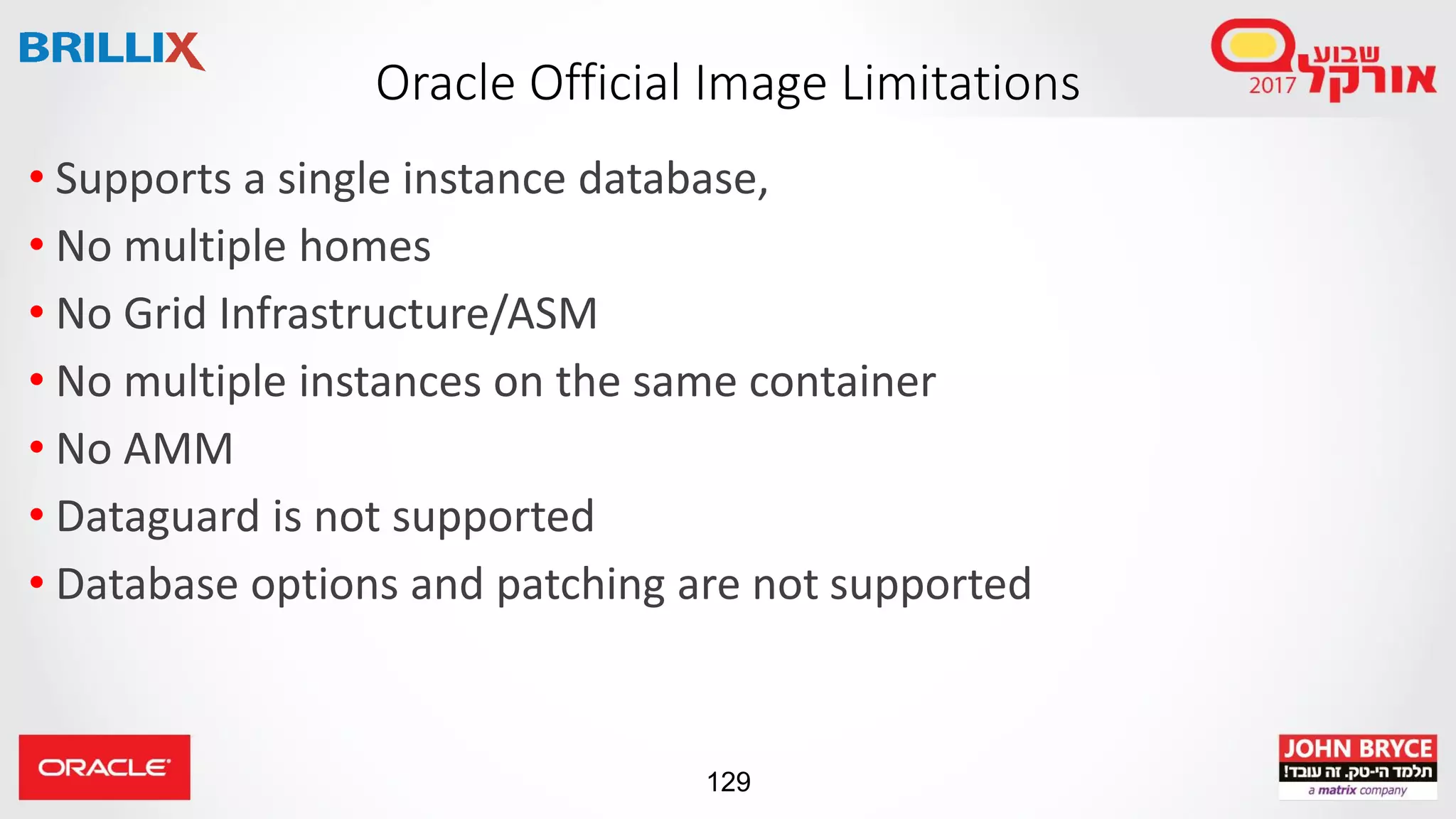 BRILLIX

Oracle Official Image Limitations

שבוע אורקל 2017

• Supports a single instance database,
• No multiple homes
• No Grid Infrastructure/ASM
• No multiple instances on the same container
• No AMM
• Dataguard is not supported
• Database options and patching are not supported

ORACLE

129

JOHN BRYCE
תלמד הי-טק. זה עובד!
a matrix company